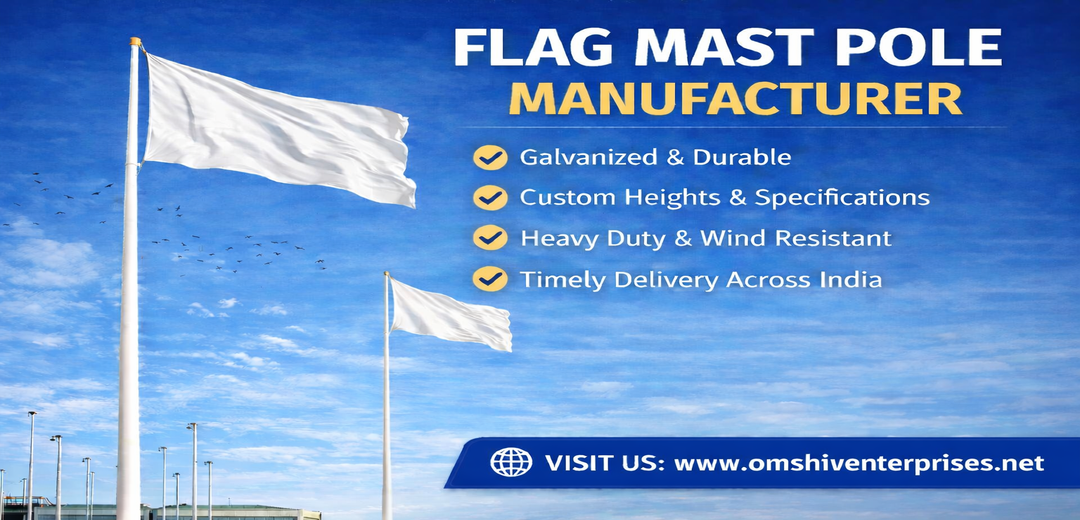 FLAG MAST POLE
MANUFACTURER

Galvanized & Durable
Custom Heights & Specifications
Heavy Duty & Wind Resistant
Timely Delivery Across India

VISIT US: www.omshiventerprises.net